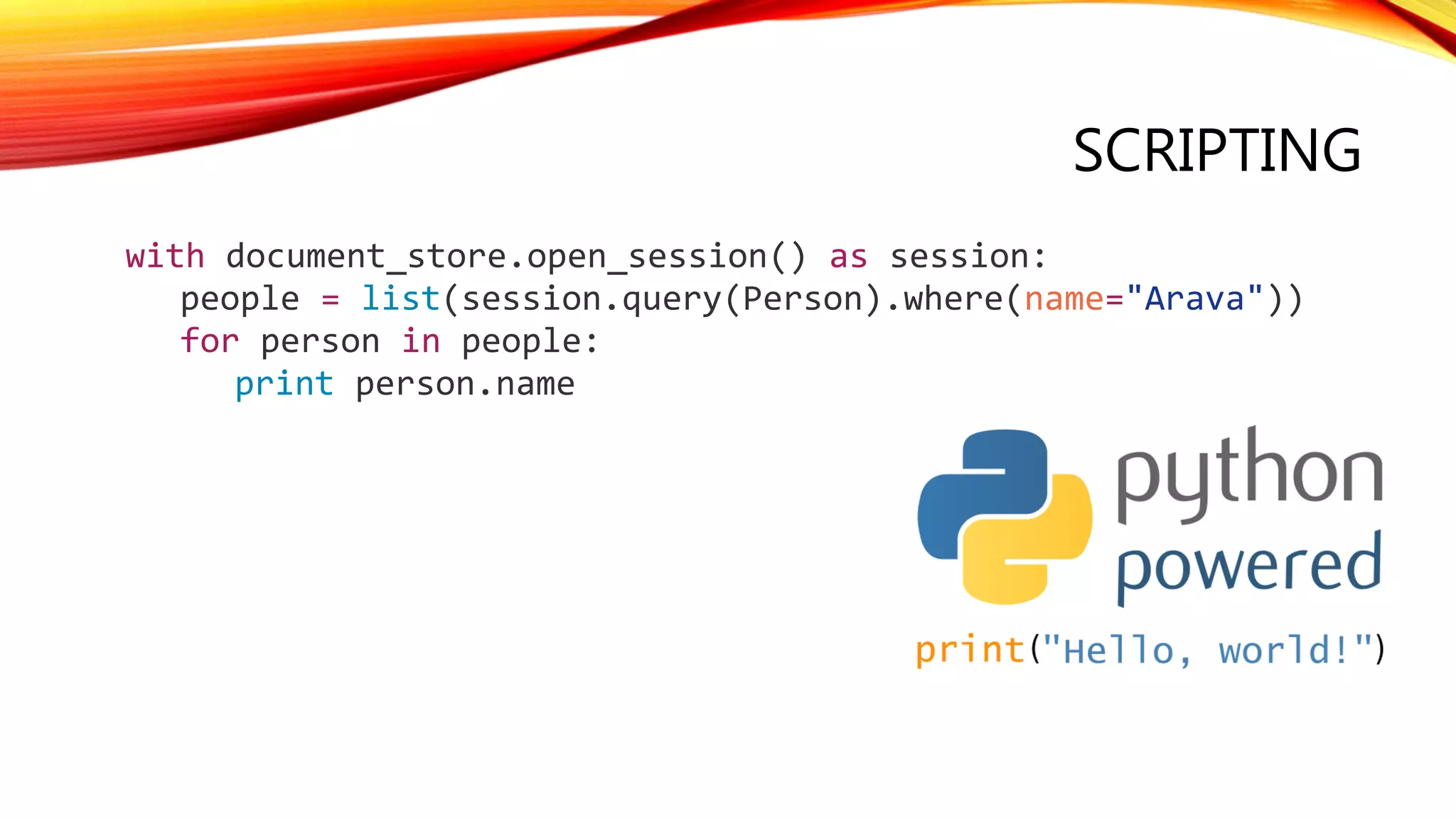 SCRIPTING

with document_store.open_session() as session:
    people = list(session.query(Person).where(name="Arava"))
    for person in people:
        print person.name

python
powered
print("Hello, world!")